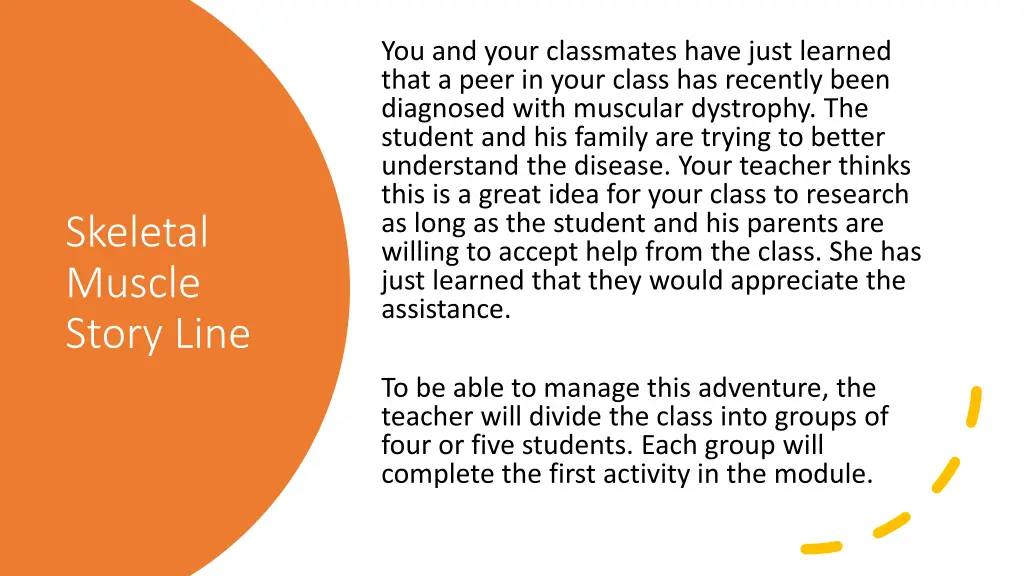 Skeletal Muscle Story Line

You and your classmates have just learned that a peer in your class has recently been diagnosed with muscular dystrophy. The student and his family are trying to better understand the disease. Your teacher thinks this is a great idea for your class to research as long as the student and his parents are willing to accept help from the class. She has just learned that they would appreciate the assistance.

To be able to manage this adventure, the teacher will divide the class into groups of four or five students. Each group will complete the first activity in the module.